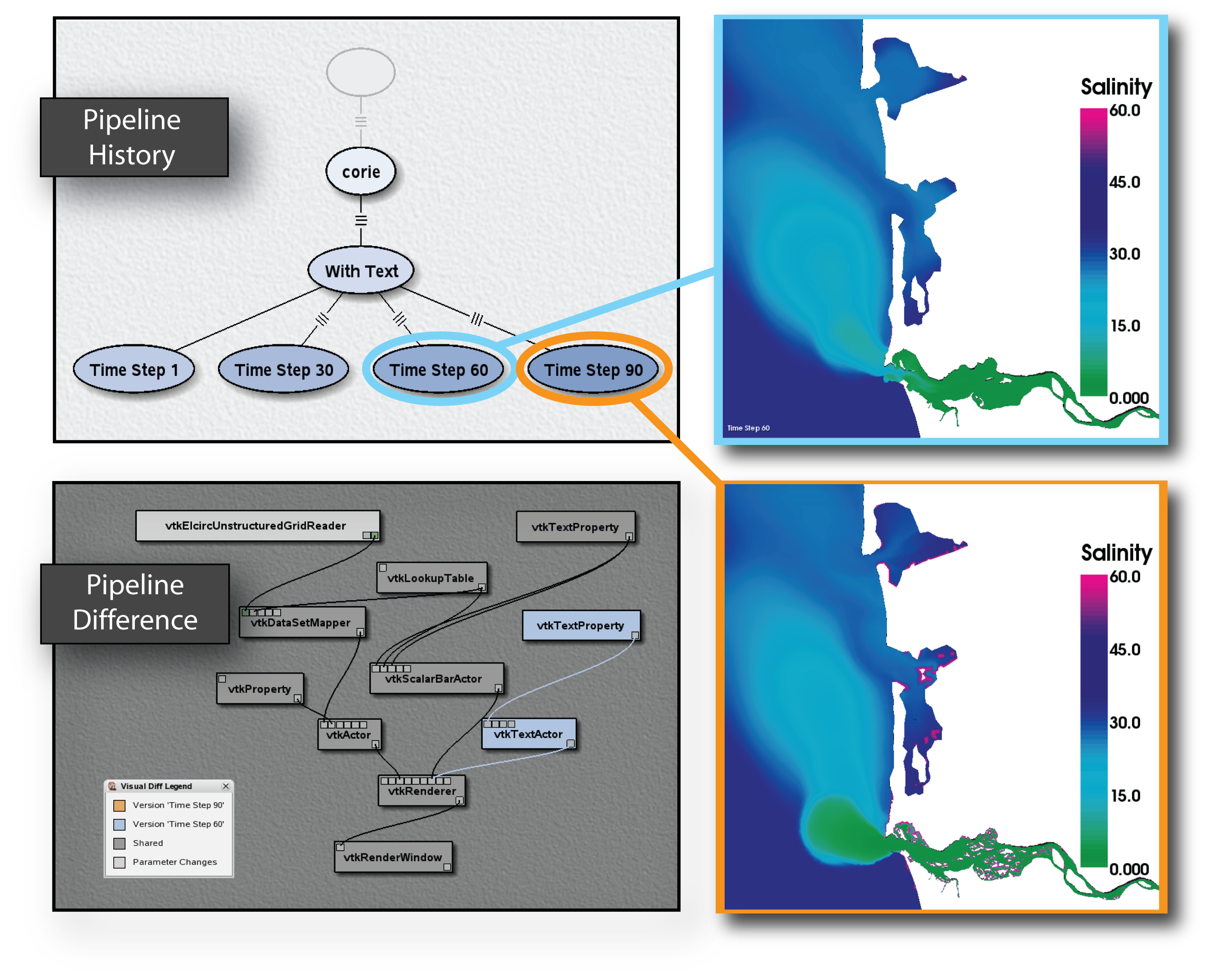 Pipeline History

corie

With Text

Time Step 1

Time Step 30

Time Step 60

Time Step 90

Salinity
60.0
45.0
30.0
15.0
0.000

Time Step 60

Pipeline Difference

vtkElcircUnstructuredGridReader

vtkTextProperty

vtkLookupTable

vtkDataSetMapper

vtkTextProperty

vtkProperty

vtkScalarBarActor

vtkActor

vtkTextActor

vtkRenderer

vtkRenderWindow

Visual Diff Legend
Version 'Time Step 90'
Version 'Time Step 60'
Shared
Parameter Changes

Salinity
60.0
45.0
30.0
15.0
0.000